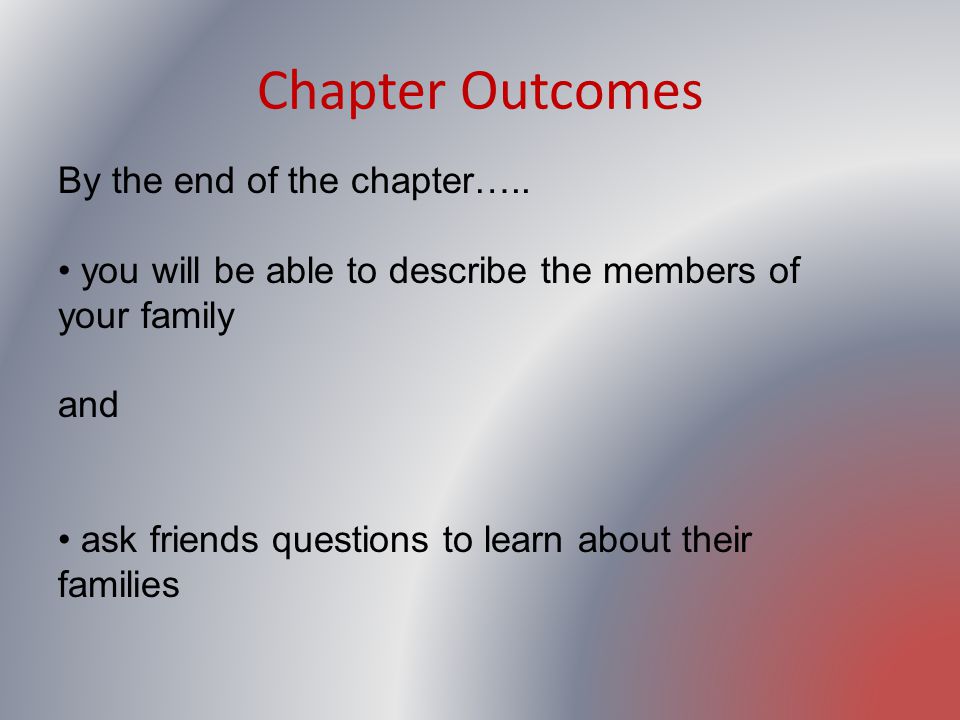 Chapter Outcomes

By the end of the chapter…..

• you will be able to describe the members of your family

and

• ask friends questions to learn about their families